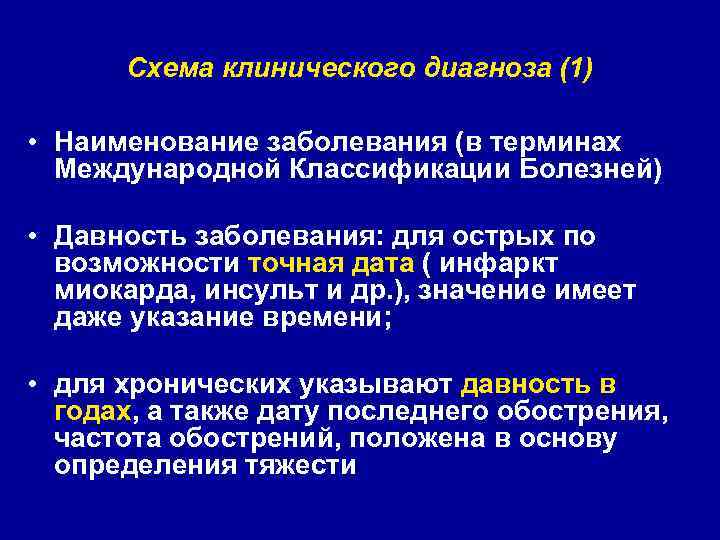 Схема клинического диагноза (1)

• Наименование заболевания (в терминах Международной Классификации Болезней)

• Давность заболевания: для острых по возможности точная дата ( инфаркт миокарда, инсульт и др.), значение имеет даже указание времени;

• для хронических указывают давность в годах, а также дату последнего обострения, частота обострений, положена в основу определения тяжести